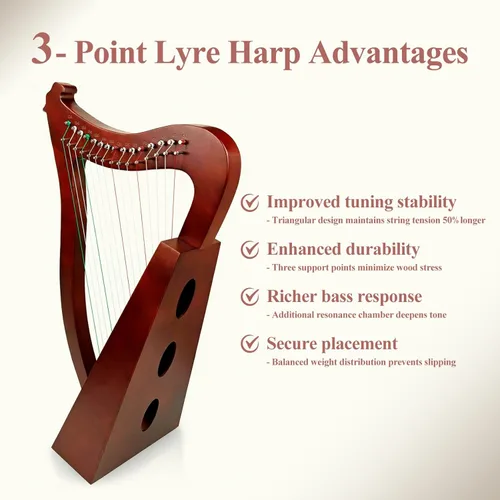 3- Point Lyre Harp Advantages

Improved tuning stability
- Triangular design maintains string tension 50% longer

Enhanced durability
- Three support points minimize wood stress

Richer bass response
- Additional resonance chamber deepens tone

Secure placement
- Balanced weight distribution prevents slipping